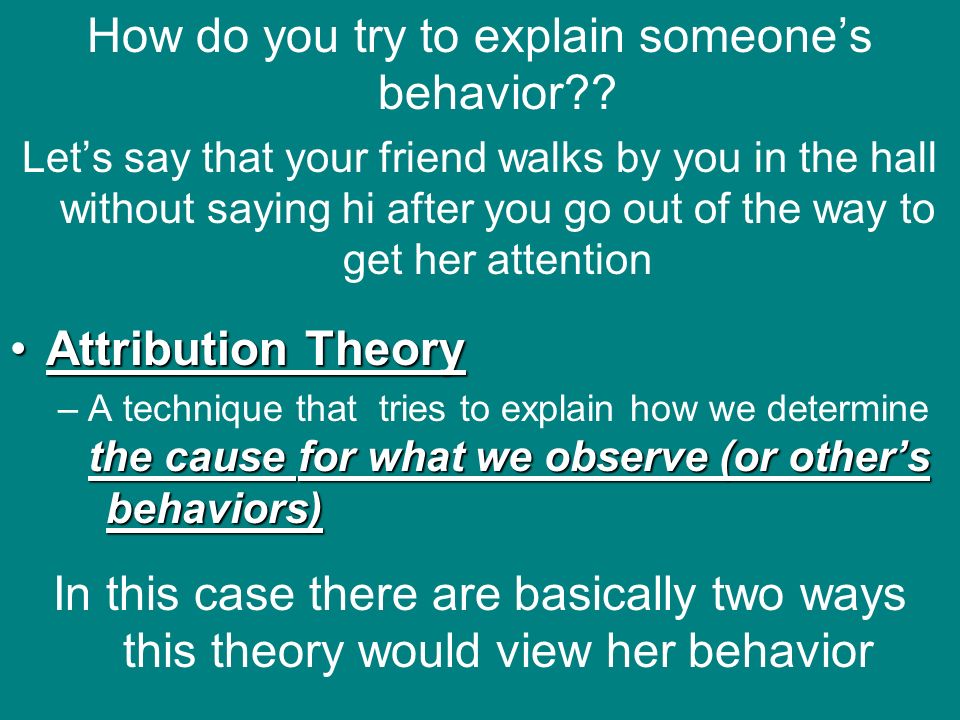 How do you try to explain someone's behavior??

Let's say that your friend walks by you in the hall without saying hi after you go out of the way to get her attention

• Attribution Theory
– A technique that tries to explain how we determine the cause for what we observe (or other's behaviors)

In this case there are basically two ways this theory would view her behavior